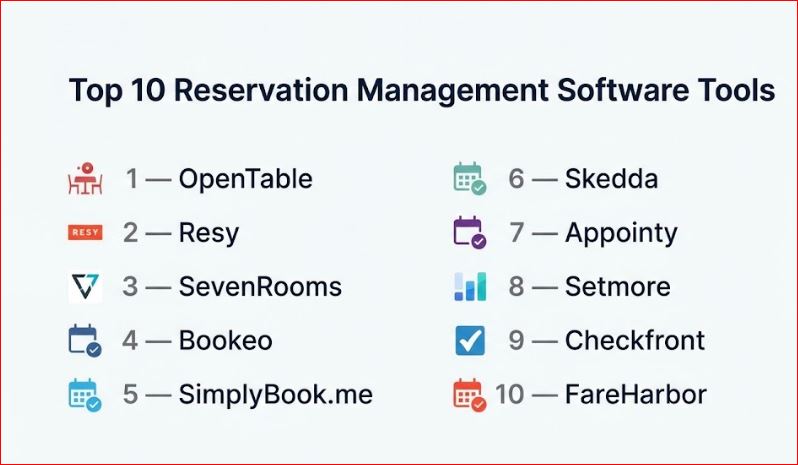 Top 10 Reservation Management Software Tools

1 — OpenTable
RESY 2 — Resy
3 — SevenRooms
4 — Bookeo
5 — SimplyBook.me

6 — Skedda
7 — Appointy
8 — Setmore
9 — Checkfront
10 — FareHarbor